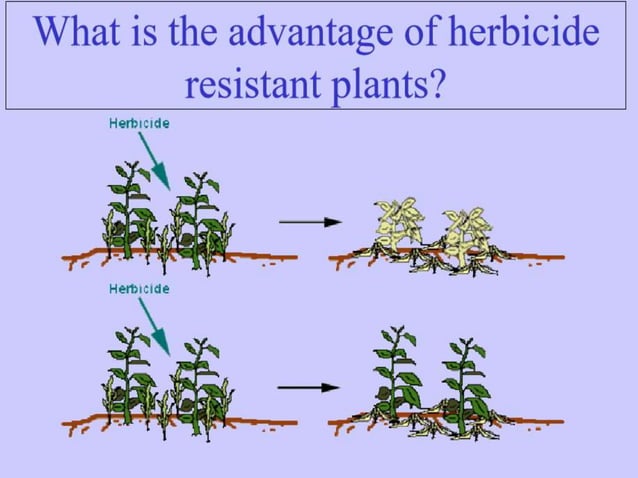 What is the advantage of herbicide resistant plants?

Herbicide

Herbicide